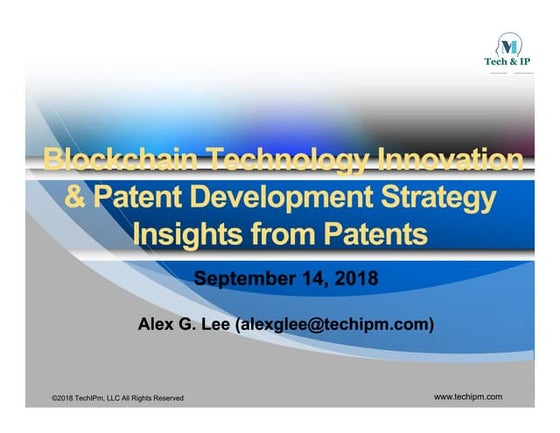 M
Tech & IP

Blockchain Technology Innovation & Patent Development Strategy Insights from Patents

September 14, 2018

Alex G. Lee (alexglee@techipm.com)

©2018 TechIPm, LLC All Rights Reserved

www.techipm.com